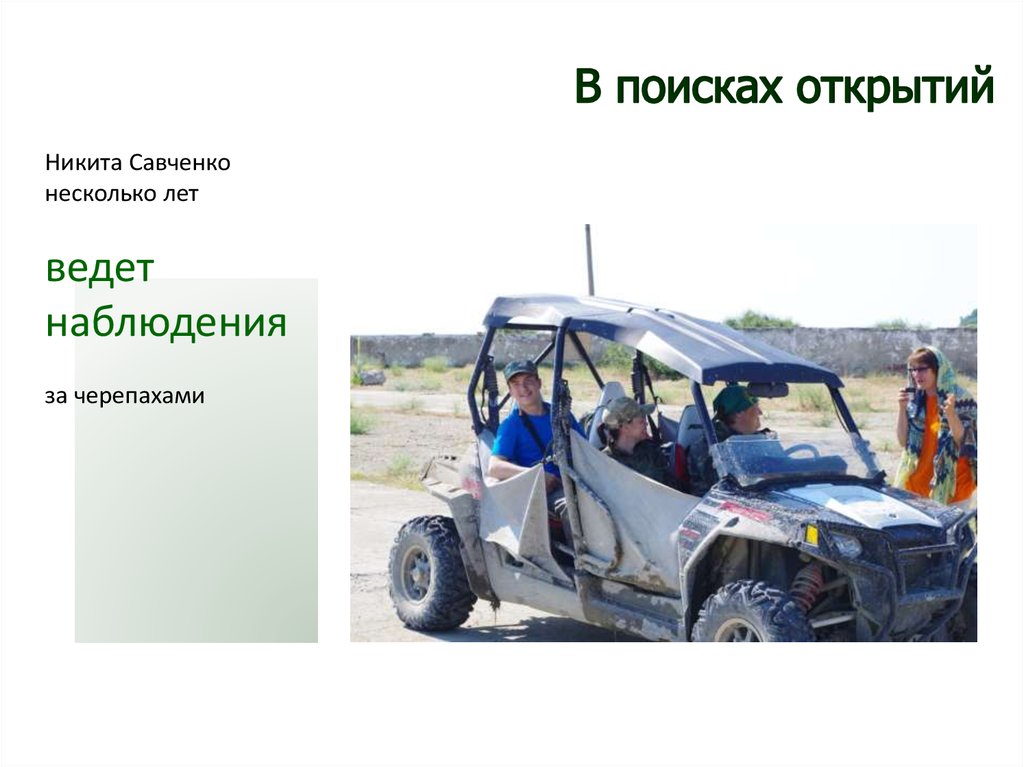 В поисках открытий

Никита Савченко несколько лет

ведет наблюдения

за черепахами